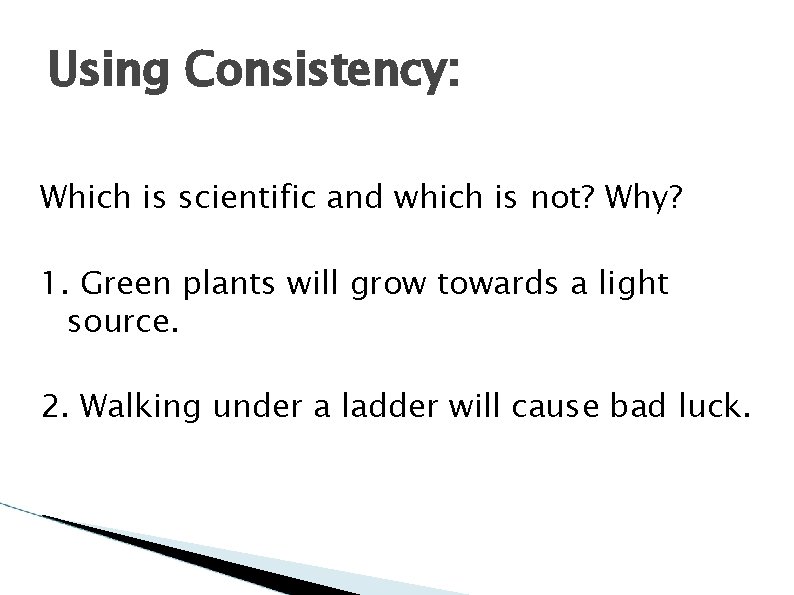 Using Consistency:

Which is scientific and which is not? Why?

1. Green plants will grow towards a light source.

2. Walking under a ladder will cause bad luck.